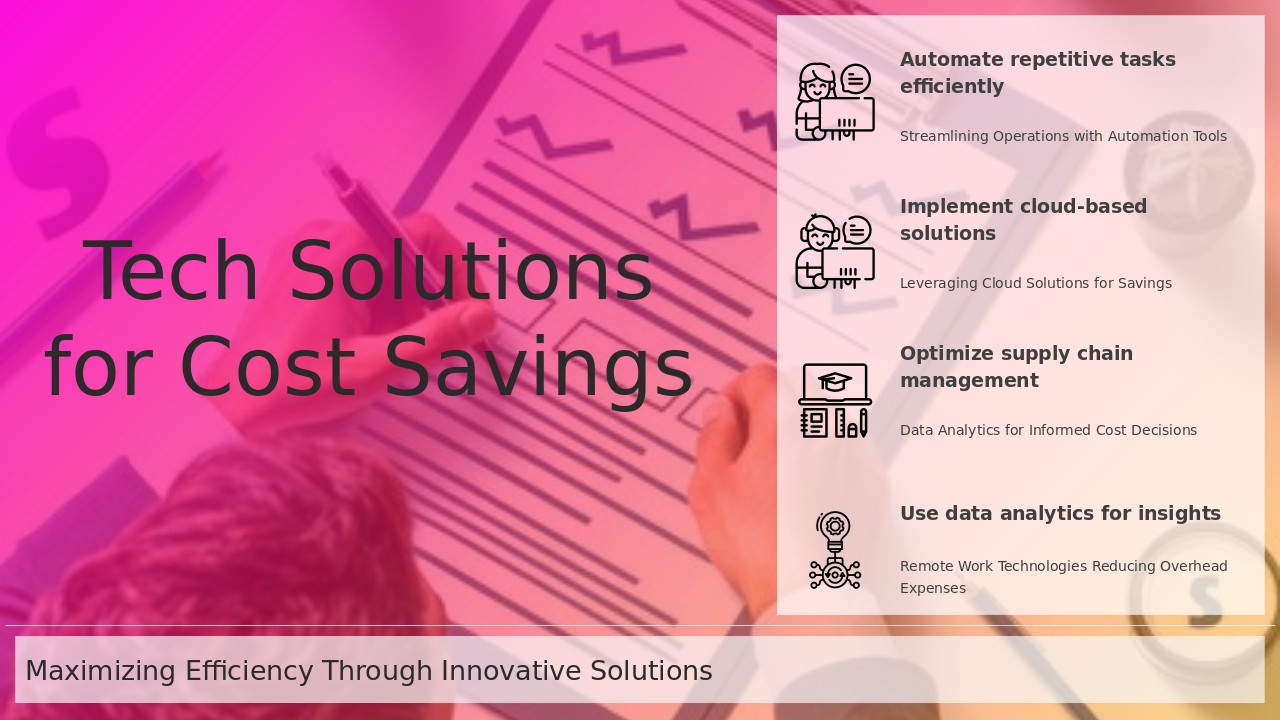 Tech Solutions for Cost Savings

Automate repetitive tasks efficiently

Streamlining Operations with Automation Tools

Implement cloud-based solutions

Leveraging Cloud Solutions for Savings

Optimize supply chain management

Data Analytics for Informed Cost Decisions

Use data analytics for insights

Remote Work Technologies Reducing Overhead Expenses

Maximizing Efficiency Through Innovative Solutions